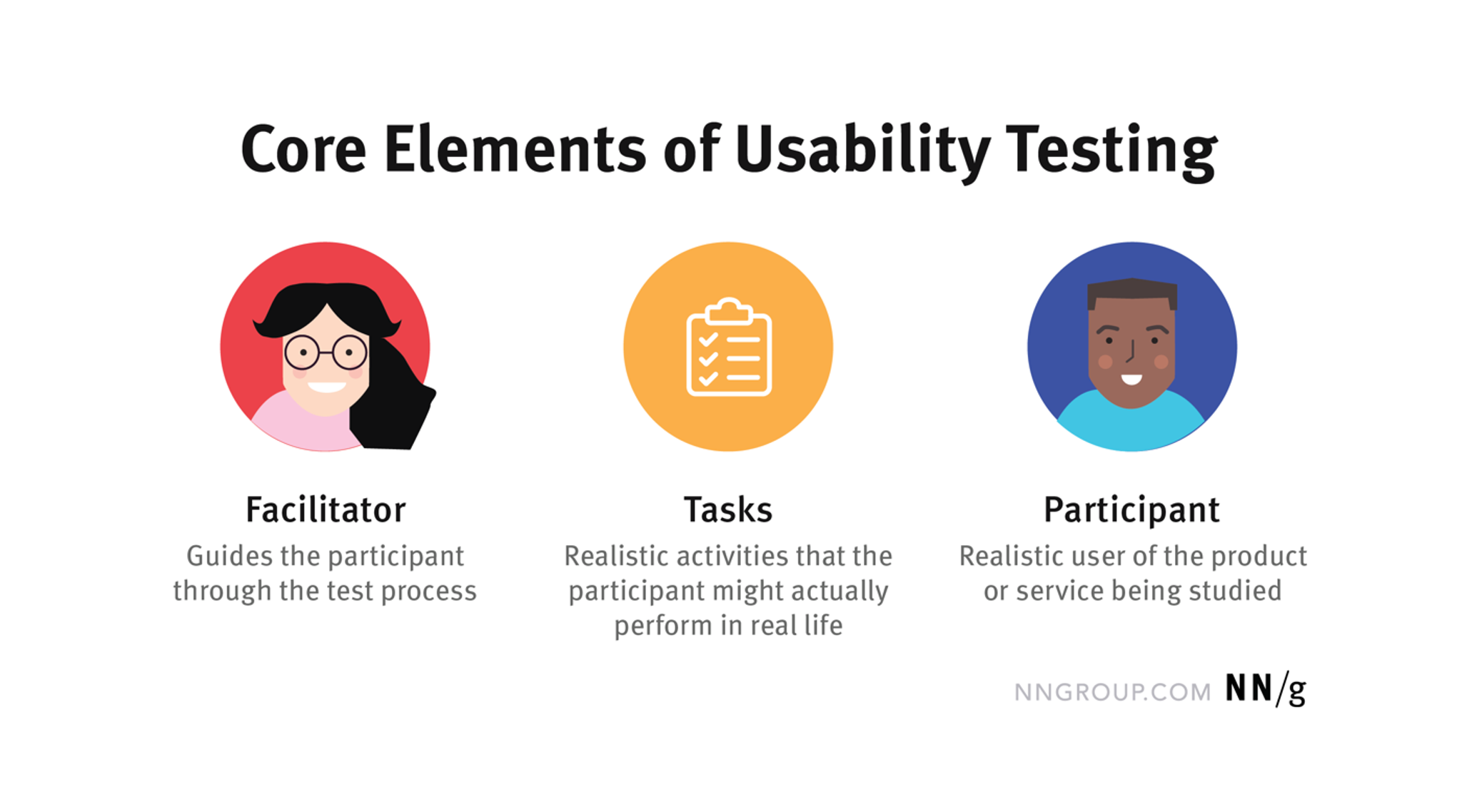 Core Elements of Usability Testing

Facilitator
Guides the participant through the test process

Tasks
Realistic activities that the participant might actually perform in real life

Participant
Realistic user of the product or service being studied

NNGROUP.COM NN/g